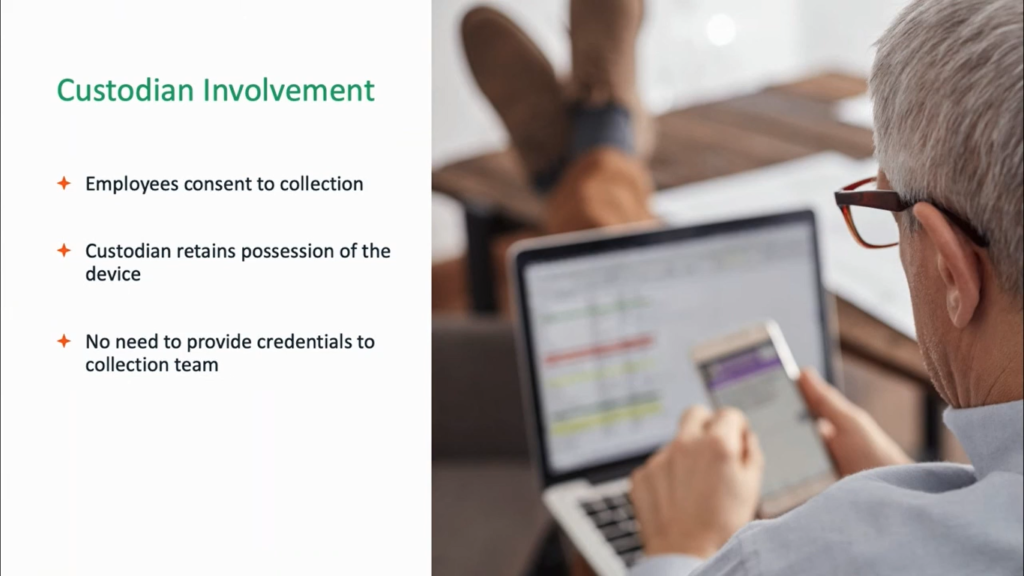 Custodian Involvement

Employees consent to collection

Custodian retains possession of the device

No need to provide credentials to collection team